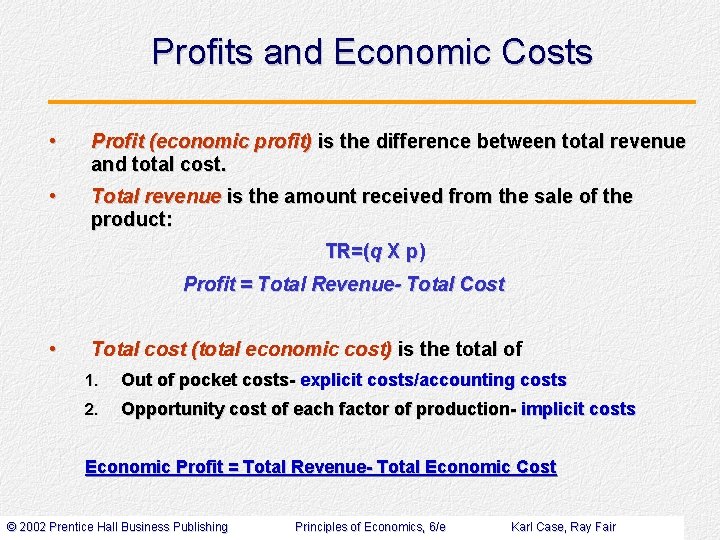 Profits and Economic Costs

• Profit (economic profit) is the difference between total revenue and total cost.

• Total revenue is the amount received from the sale of the product:

TR=(q X p)

Profit = Total Revenue- Total Cost

• Total cost (total economic cost) is the total of

1. Out of pocket costs- explicit costs/accounting costs

2. Opportunity cost of each factor of production- implicit costs

Economic Profit = Total Revenue- Total Economic Cost

© 2002 Prentice Hall Business Publishing Principles of Economics, 6/e Karl Case, Ray Fair